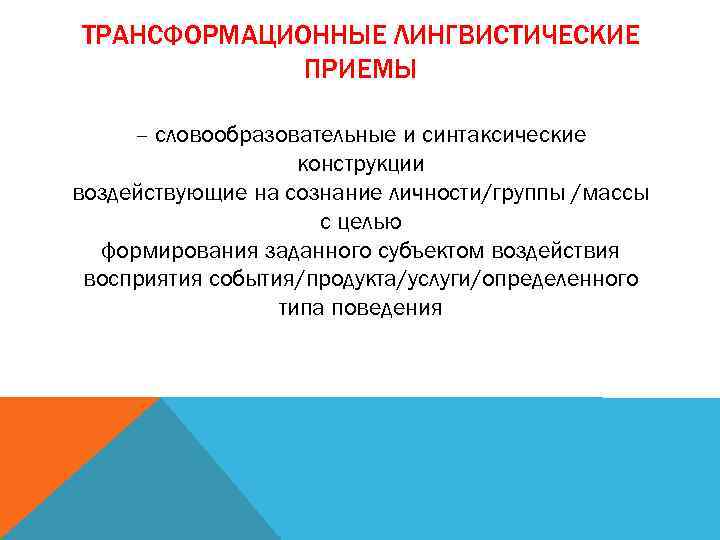 ТРАНСФОРМАЦИОННЫЕ ЛИНГВИСТИЧЕСКИЕ ПРИЕМЫ

– словообразовательные и синтаксические конструкции
воздействующие на сознание личности/группы /массы с целью
формирования заданного субъектом воздействия восприятия события/продукта/услуги/определенного типа поведения